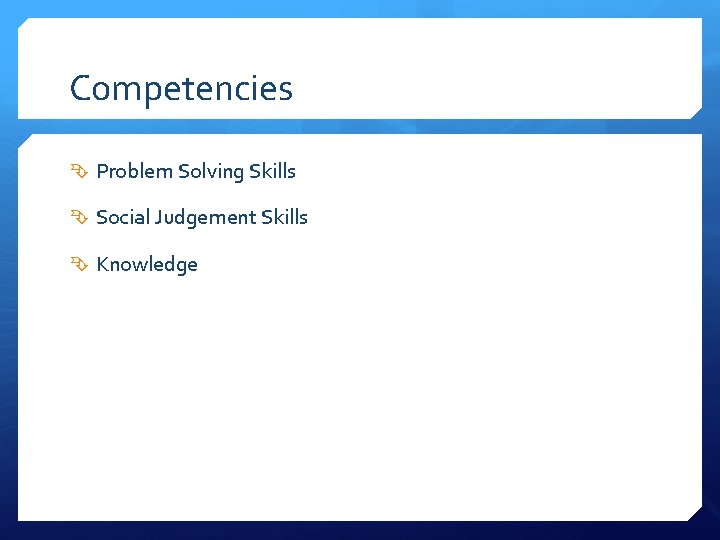 Competencies

Problem Solving Skills

Social Judgement Skills

Knowledge